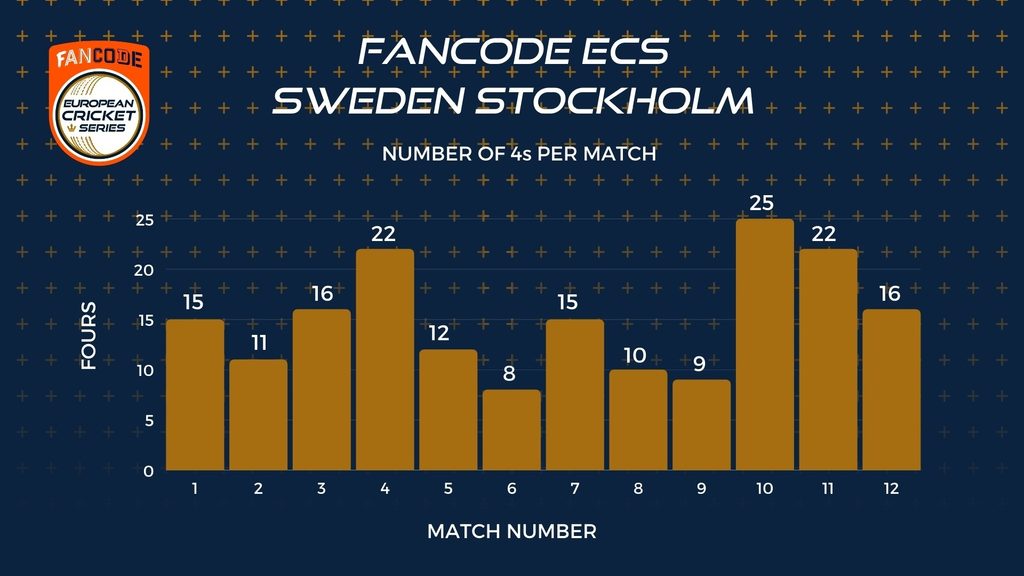 FANCODE
EUROPEAN CRICKET SERIES

FANCODE ECS
SWEDEN STOCKHOLM

NUMBER OF 4s PER MATCH

FOURS

25
20
15
10
5
0

15 11 16 22 12 8 15 10 9 25 22 16

1 2 3 4 5 6 7 8 9 10 11 12

MATCH NUMBER